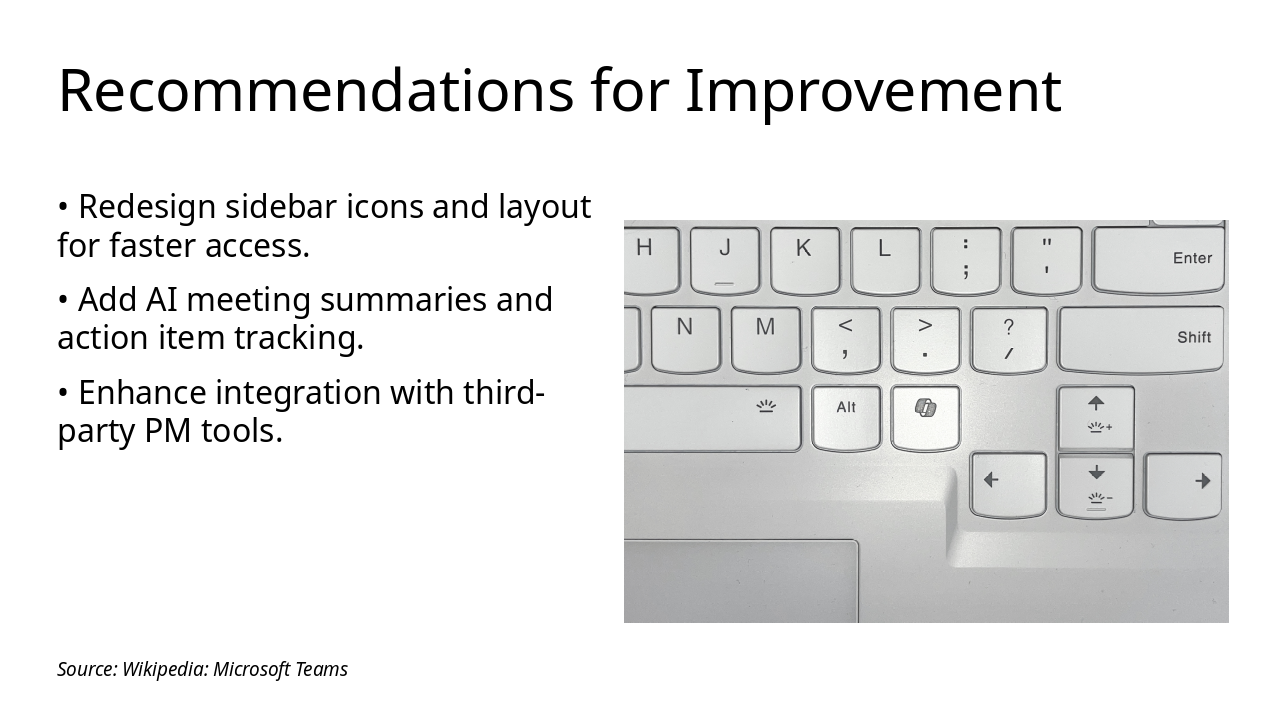 Recommendations for Improvement

• Redesign sidebar icons and layout for faster access.

• Add AI meeting summaries and action item tracking.

• Enhance integration with third-party PM tools.

H J K L : ; " ' Enter
N M < , > . ? / Shift
Alt

Source: Wikipedia: Microsoft Teams